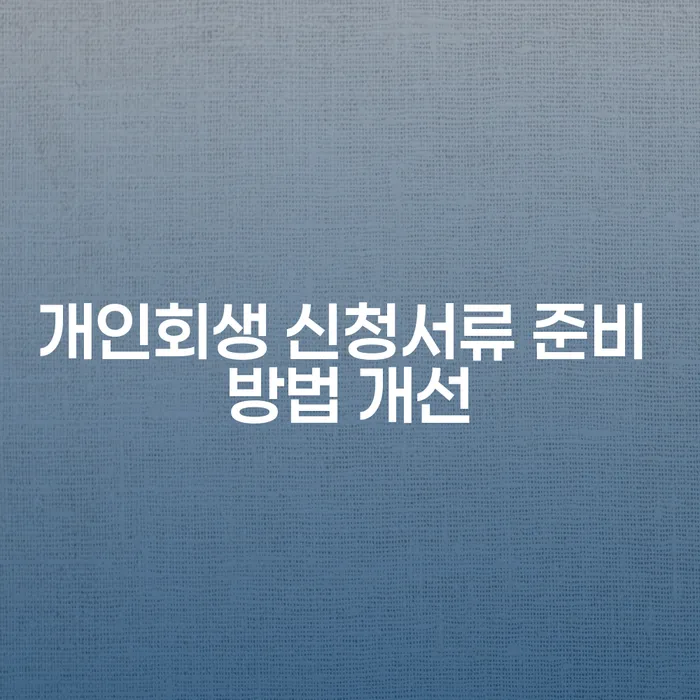 개인회생 신청서류 준비 방법 개선